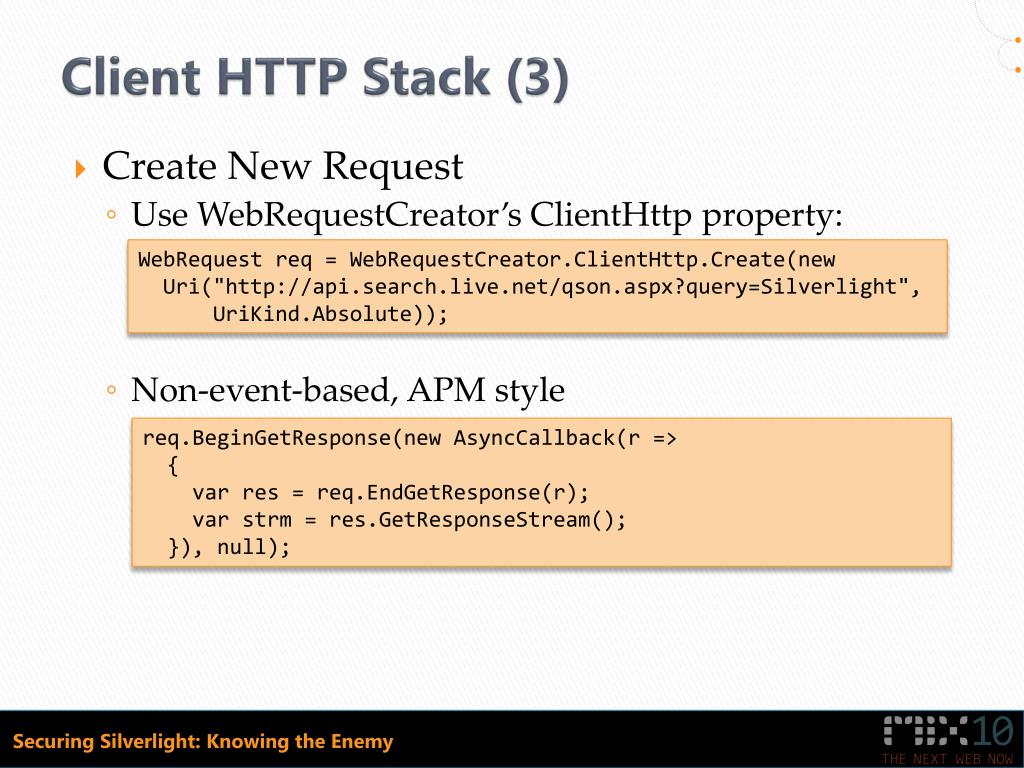 Client HTTP Stack (3)

Create New Request

Use WebRequestCreator's ClientHttp property:

WebRequest req = WebRequestCreator.ClientHttp.Create(new
  Uri("http://api.search.live.net/qson.aspx?query=Silverlight",
      UriKind.Absolute));

Non-event-based, APM style

req.BeginGetResponse(new AsyncCallback(r =>
  {
    var res = req.EndGetResponse(r);
    var strm = res.GetResponseStream();
  }), null);

Securing Silverlight: Knowing the Enemy

MIX10
THE NEXT WEB NOW